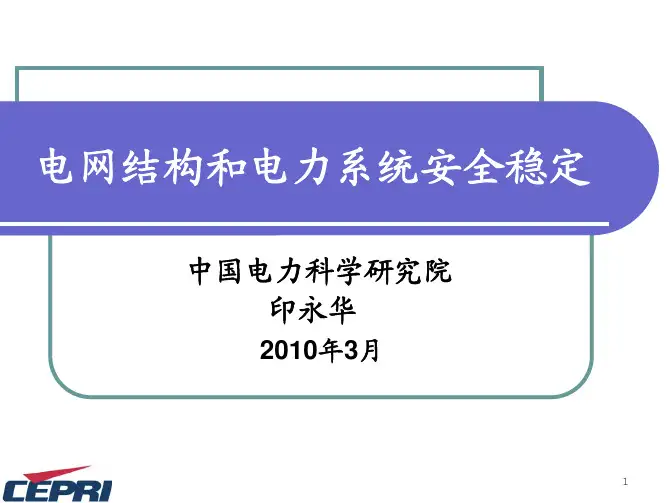 电网结构和电力系统安全稳定

中国电力科学研究院
印永华
2010年3月

CEPRI

1